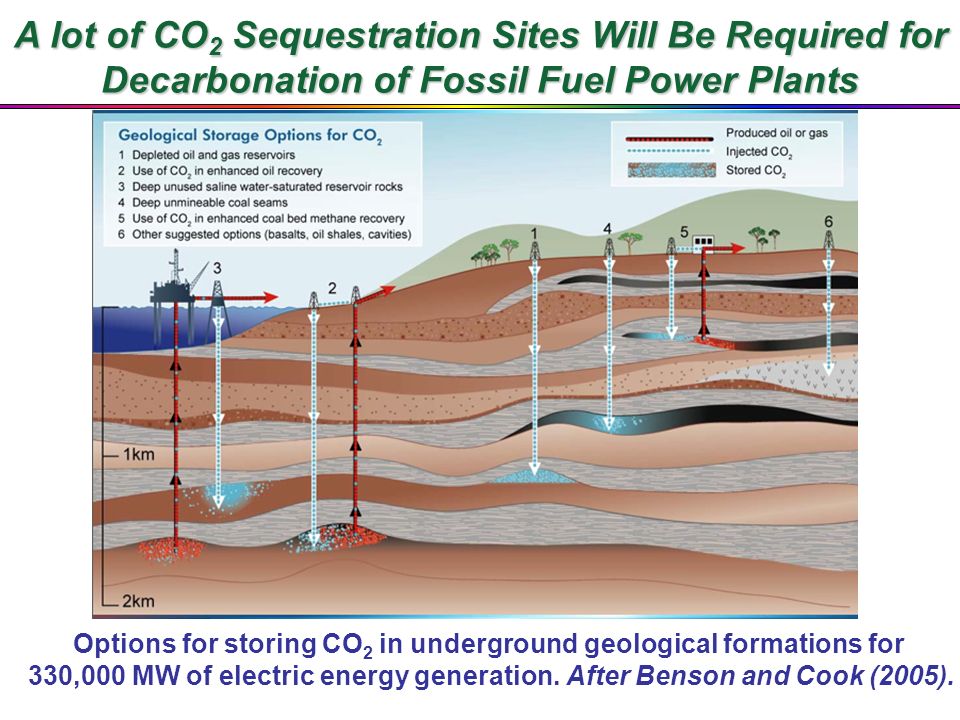 A lot of $CO_2$ Sequestration Sites Will Be Required for Decarbonation of Fossil Fuel Power Plants

Geological Storage Options for $CO_2$
1 Depleted oil and gas reservoirs
2 Use of $CO_2$ in enhanced oil recovery
3 Deep unused saline water-saturated reservoir rocks
4 Deep unmineable coal seams
5 Use of $CO_2$ in enhanced coal bed methane recovery
6 Other suggested options (basalts, oil shales, cavities)

Produced oil or gas
Injected $CO_2$
Stored $CO_2$

3
2
1
4
5
6

1km
2km

Options for storing $CO_2$ in underground geological formations for 330,000 MW of electric energy generation. After Benson and Cook (2005).